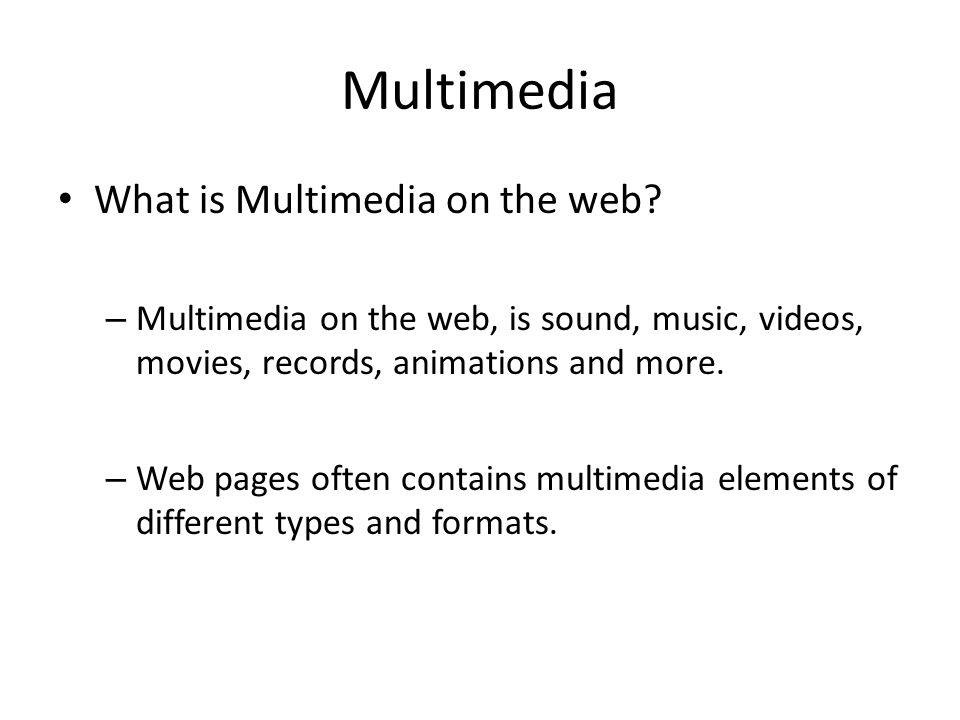 Multimedia

• What is Multimedia on the web?

– Multimedia on the web, is sound, music, videos, movies, records, animations and more.

– Web pages often contains multimedia elements of different types and formats.